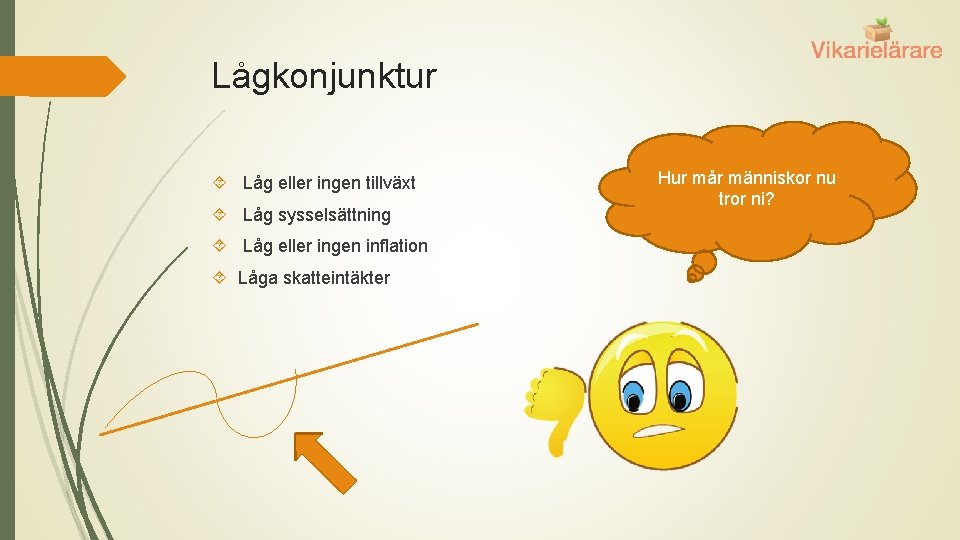 Vikarielärare

Lågkonjunktur

Låg eller ingen tillväxt

Låg sysselsättning

Låg eller ingen inflation

Låga skatteintäkter

Hur mår människor nu tror ni?